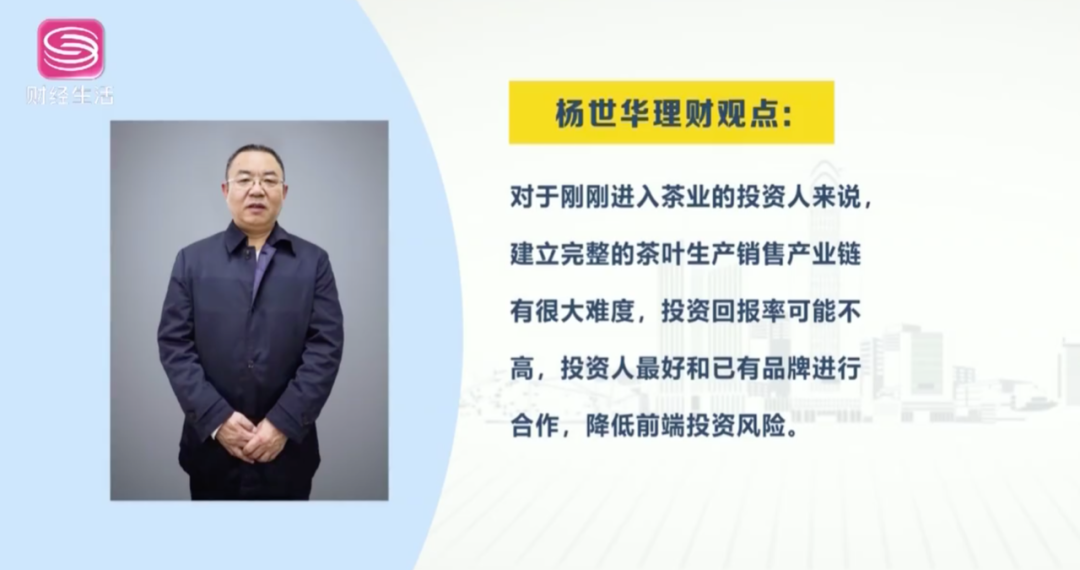 财经生活

杨世华理财观点:

对于刚刚进入茶业的投资人来说，建立完整的茶叶生产销售产业链有很大难度，投资回报率可能不高，投资人最好和已有品牌进行合作，降低前端投资风险。